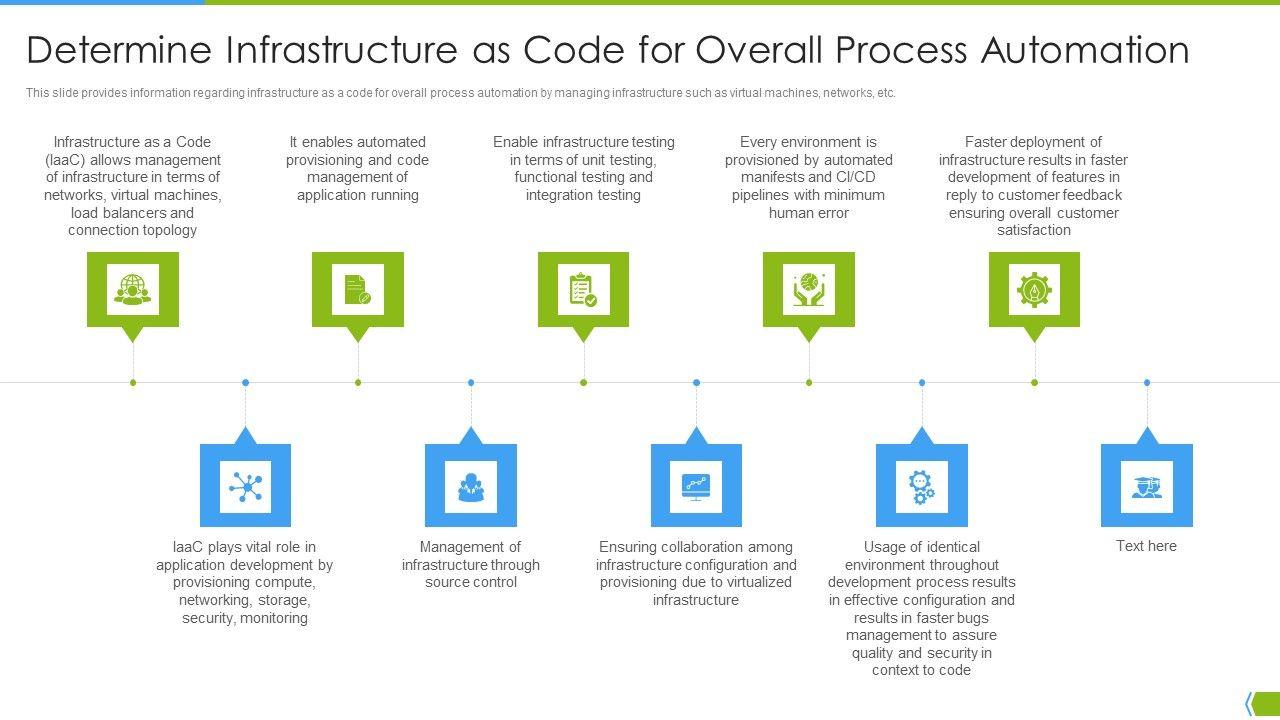 Determine Infrastructure as Code for Overall Process Automation

This slide provides information regarding infrastructure as a code for overall process automation by managing infrastructure such as virtual machines, networks, etc.

Infrastructure as a Code (IaaC) allows management of infrastructure in terms of networks, virtual machines, load balancers and connection topology

It enables automated provisioning and code management of application running

Enable infrastructure testing in terms of unit testing, functional testing and integration testing

Every environment is provisioned by automated manifests and CI/CD pipelines with minimum human error

Faster deployment of infrastructure results in faster development of features in reply to customer feedback ensuring overall customer satisfaction

IaaC plays vital role in application development by provisioning compute, networking, storage, security, monitoring

Management of infrastructure through source control

Ensuring collaboration among infrastructure configuration and provisioning due to virtualized infrastructure

Usage of identical environment throughout development process results in effective configuration and results in faster bugs management to assure quality and security in context to code

Text here